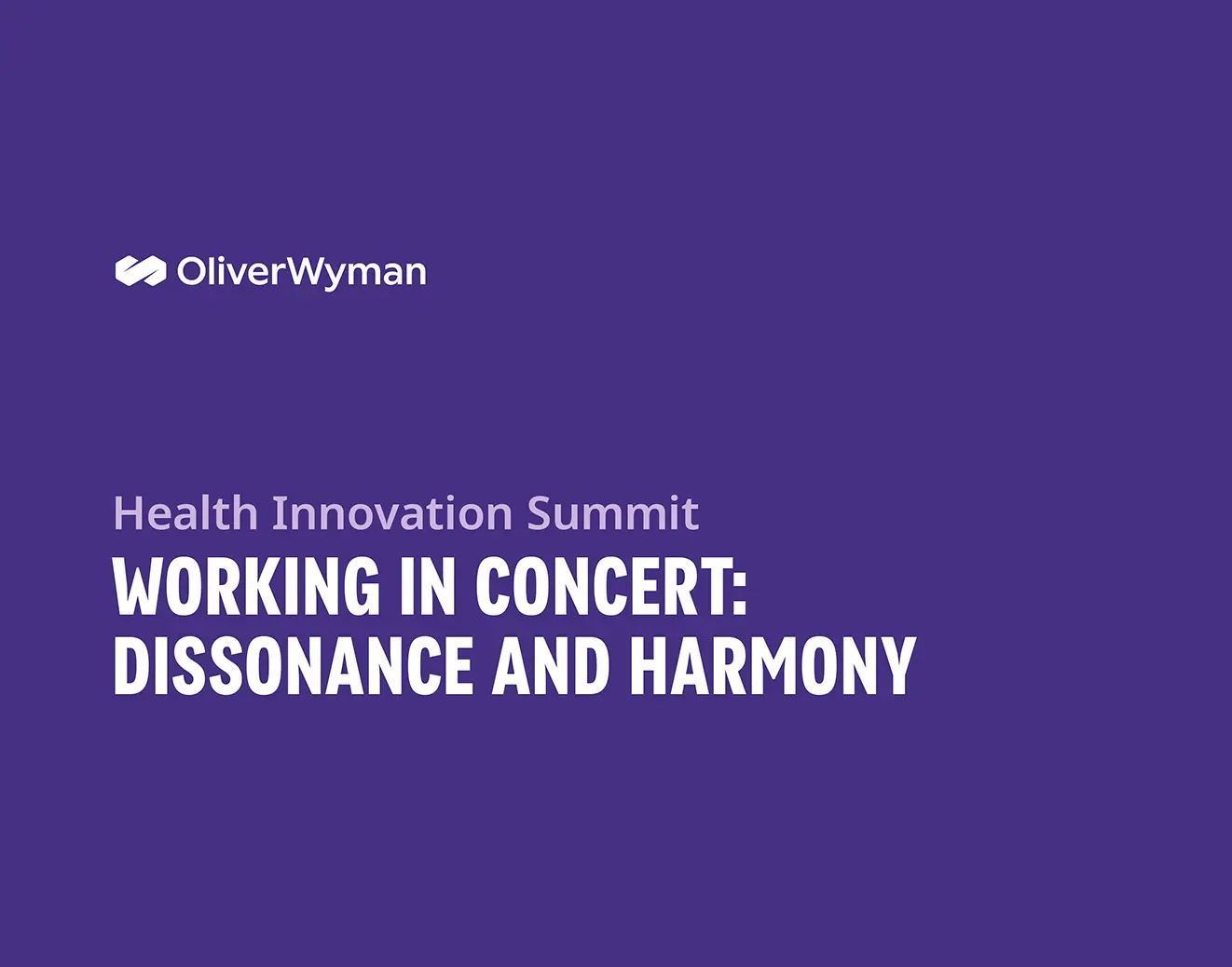 OliverWyman

Health Innovation Summit

WORKING IN CONCERT: DISSONANCE AND HARMONY